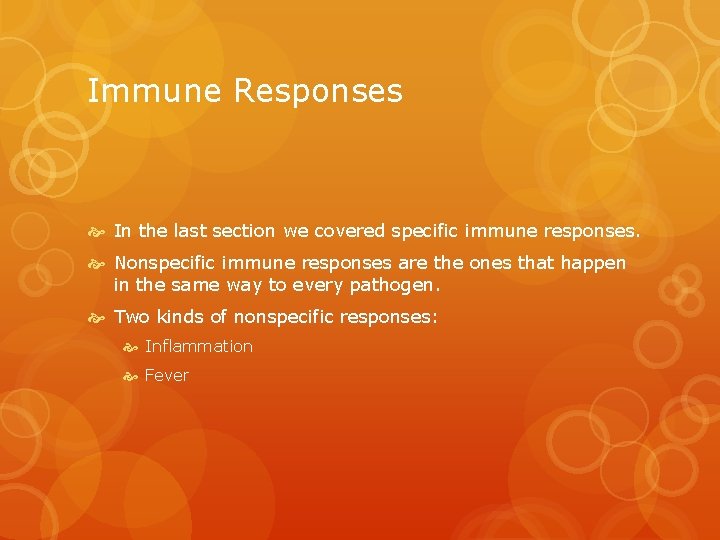 Immune Responses

In the last section we covered specific immune responses.

Nonspecific immune responses are the ones that happen in the same way to every pathogen.

Two kinds of nonspecific responses:

Inflammation

Fever